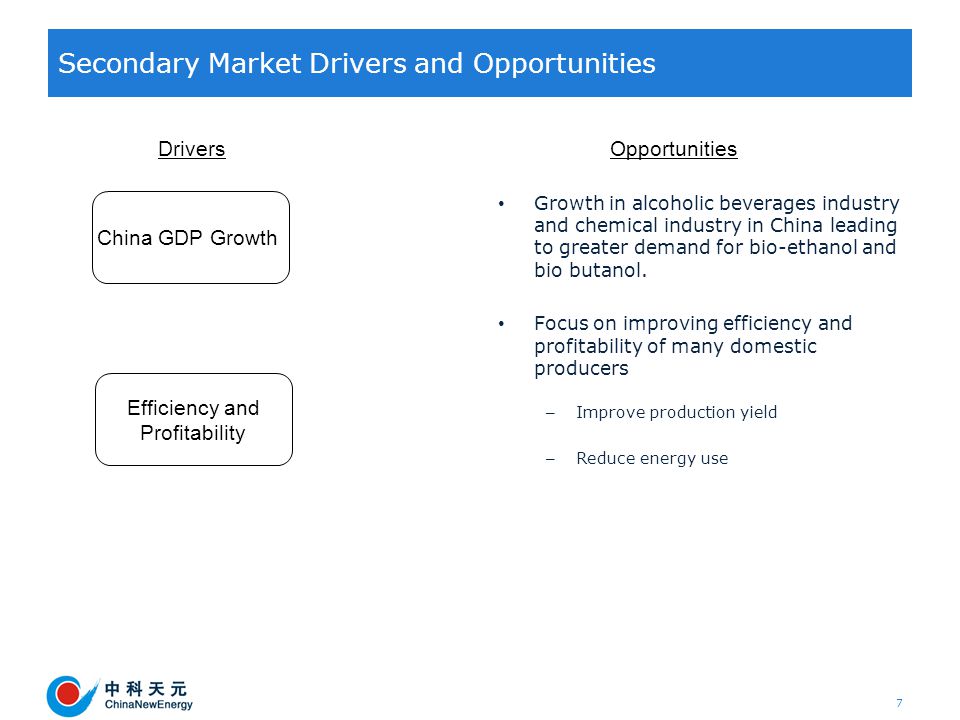 Secondary Market Drivers and Opportunities

Drivers

China GDP Growth

Efficiency and Profitability

Opportunities

• Growth in alcoholic beverages industry and chemical industry in China leading to greater demand for bio-ethanol and bio butanol.

• Focus on improving efficiency and profitability of many domestic producers

– Improve production yield

– Reduce energy use

中科天元
ChinaNewEnergy

7